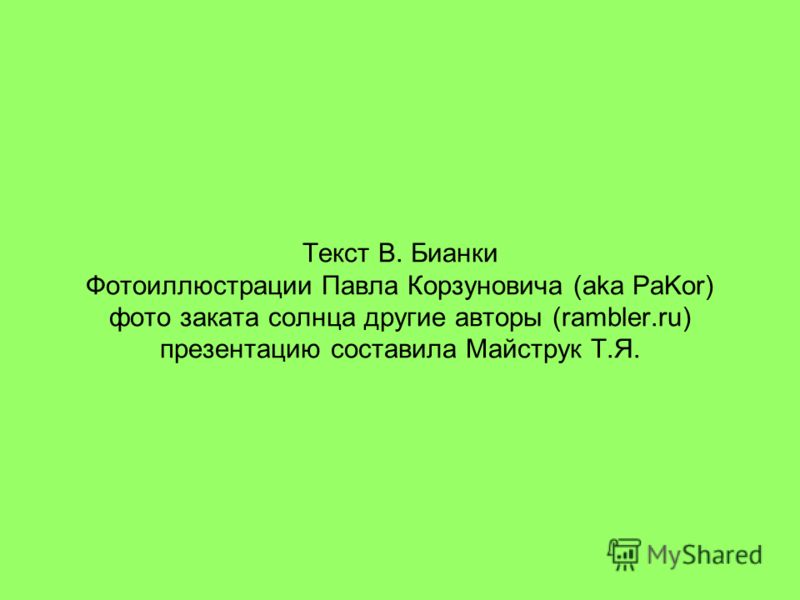 Текст В. Бианки
Фотоиллюстрации Павла Корзуновича (aka PaKor)
фото заката солнца другие авторы (rambler.ru)
презентацию составила Майструк Т.Я.

MyShared